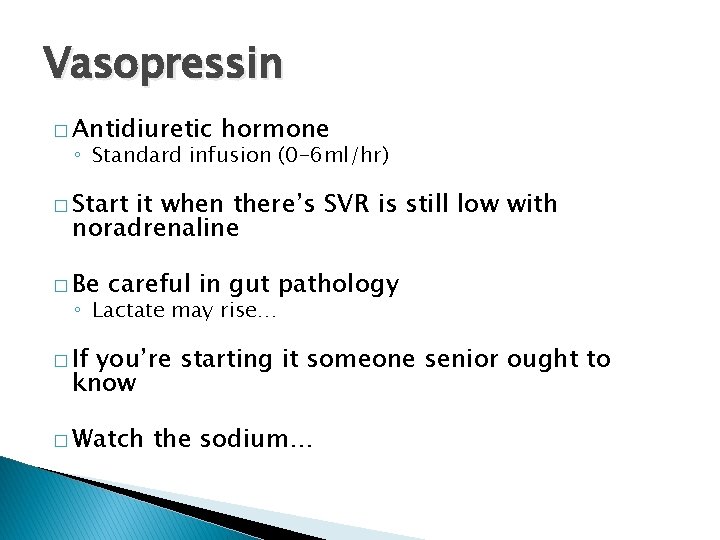 Vasopressin

□ Antidiuretic hormone
◦ Standard infusion (0-6ml/hr)

□ Start it when there's SVR is still low with noradrenaline

□ Be careful in gut pathology
◦ Lactate may rise…

□ If you're starting it someone senior ought to know

□ Watch the sodium…